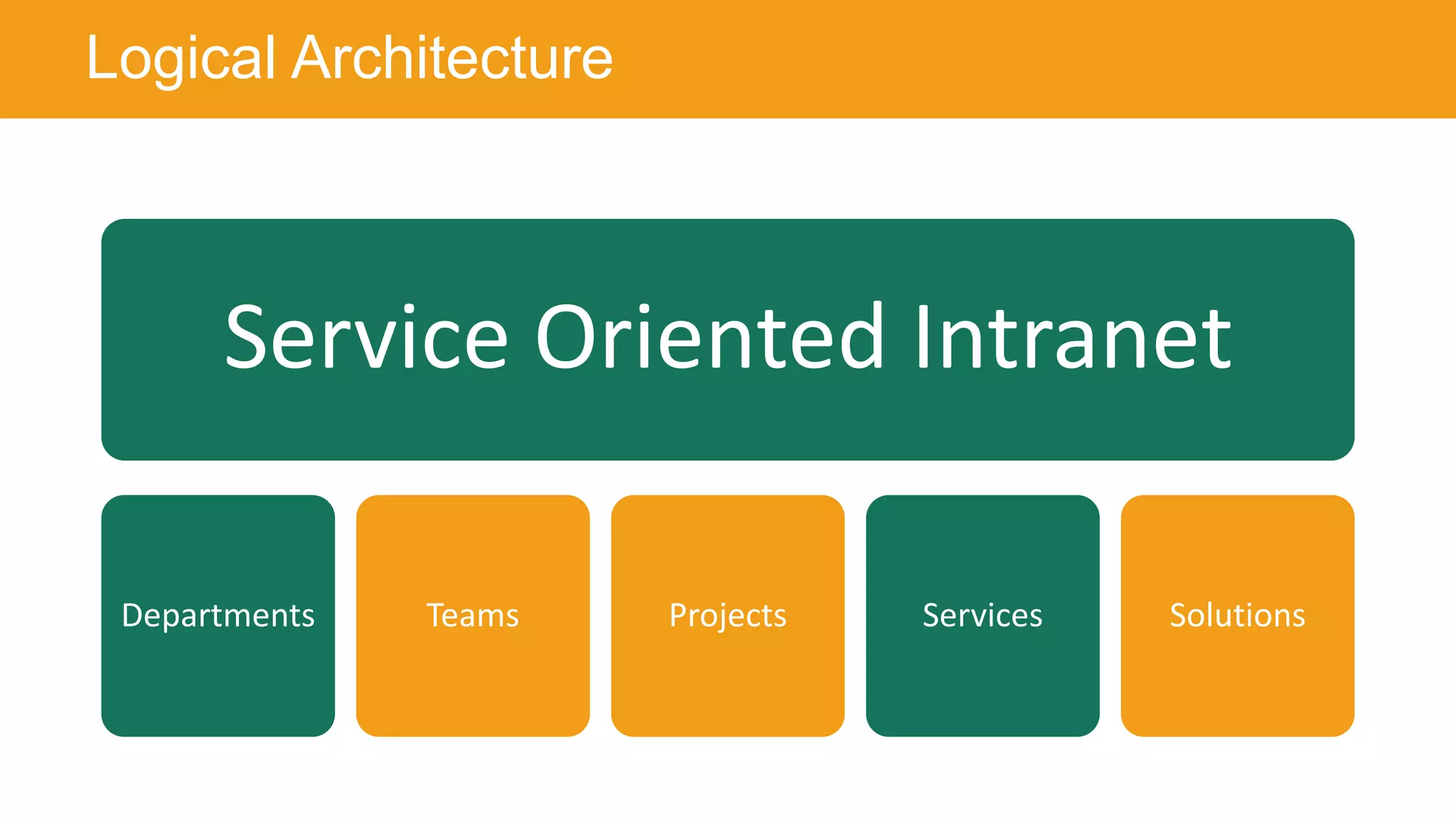 Logical Architecture

Service Oriented Intranet

Departments

Teams

Projects

Services

Solutions